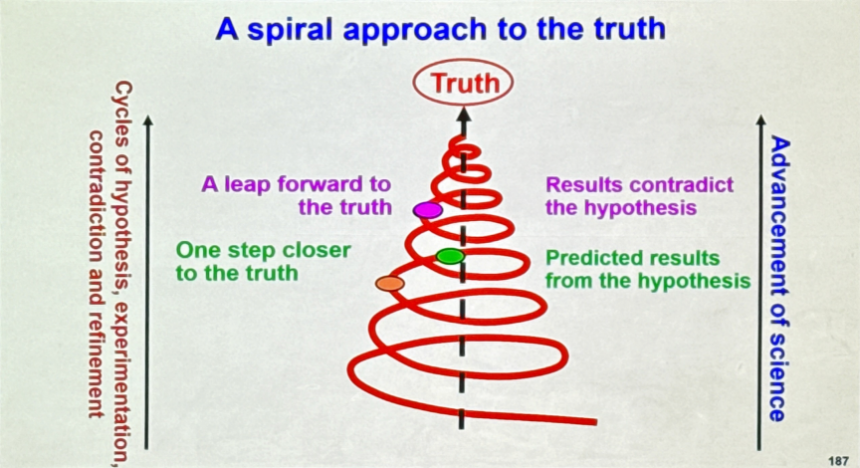 A spiral approach to the truth

Cycles of hypothesis, experimentation, contradiction and refinement

Truth

A leap forward to the truth

One step closer to the truth

Results contradict the hypothesis

Predicted results from the hypothesis

Advancement of science

187